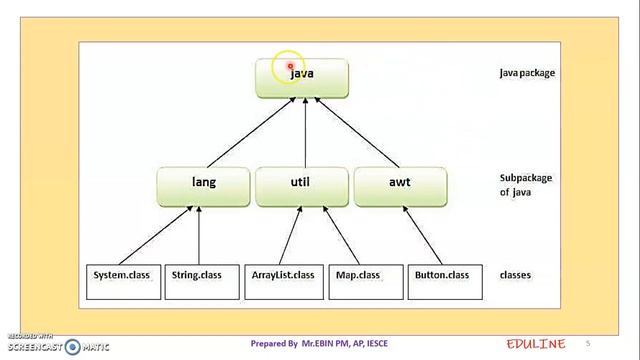 java

Java package

lang

util

awt

Subpackage of java

System.class

String.class

ArrayList.class

Map.class

Button.class

classes

RECORDED WITH
SCREENCAST MATIC

Prepared By Mr.EBIN PM, AP, IESCE

EDULINE

5